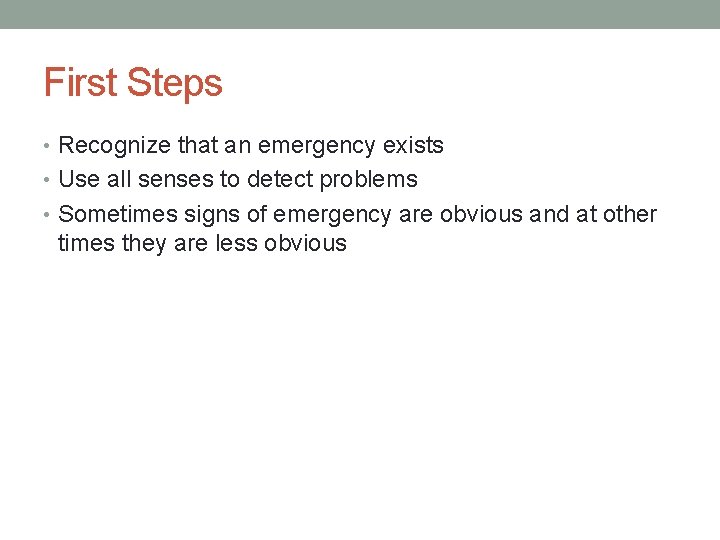 First Steps

• Recognize that an emergency exists
• Use all senses to detect problems
• Sometimes signs of emergency are obvious and at other times they are less obvious